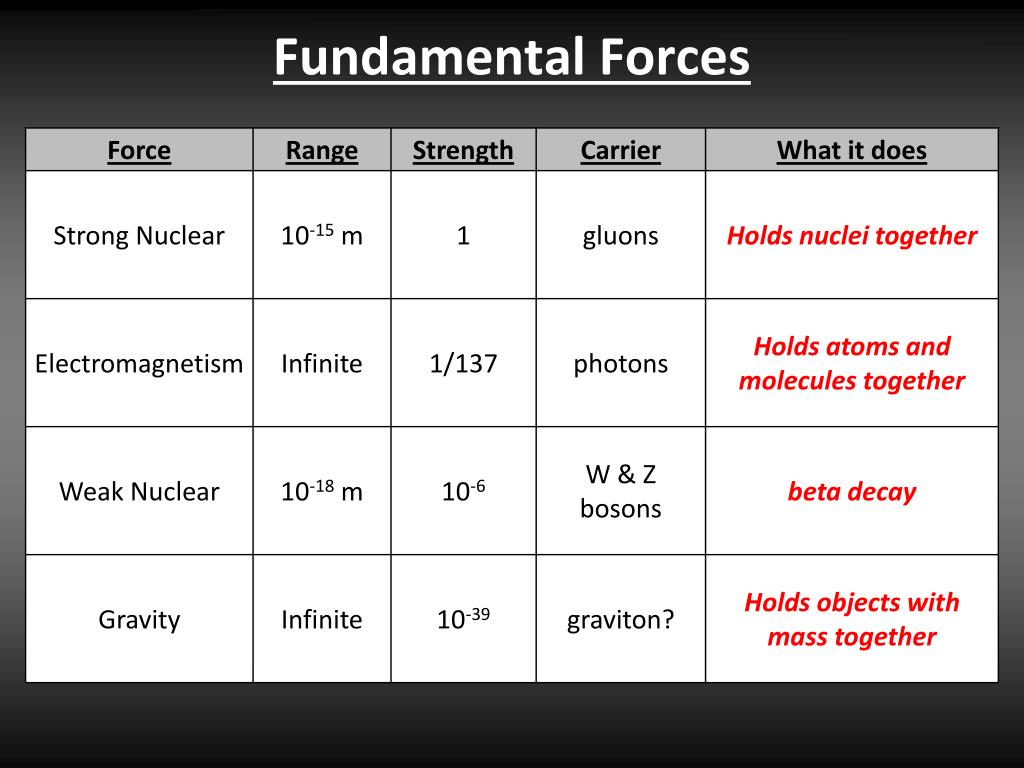 Fundamental Forces

| Force | Range | Strength | Carrier | What it does |
|---|---|---|---|---|
| Strong Nuclear | $10^{-15}$ m | 1 | gluons | Holds nuclei together |
| Electromagnetism | Infinite | 1/137 | photons | Holds atoms and molecules together |
| Weak Nuclear | $10^{-18}$ m | $10^{-6}$ | W & Z bosons | beta decay |
| Gravity | Infinite | $10^{-39}$ | graviton? | Holds objects with mass together |